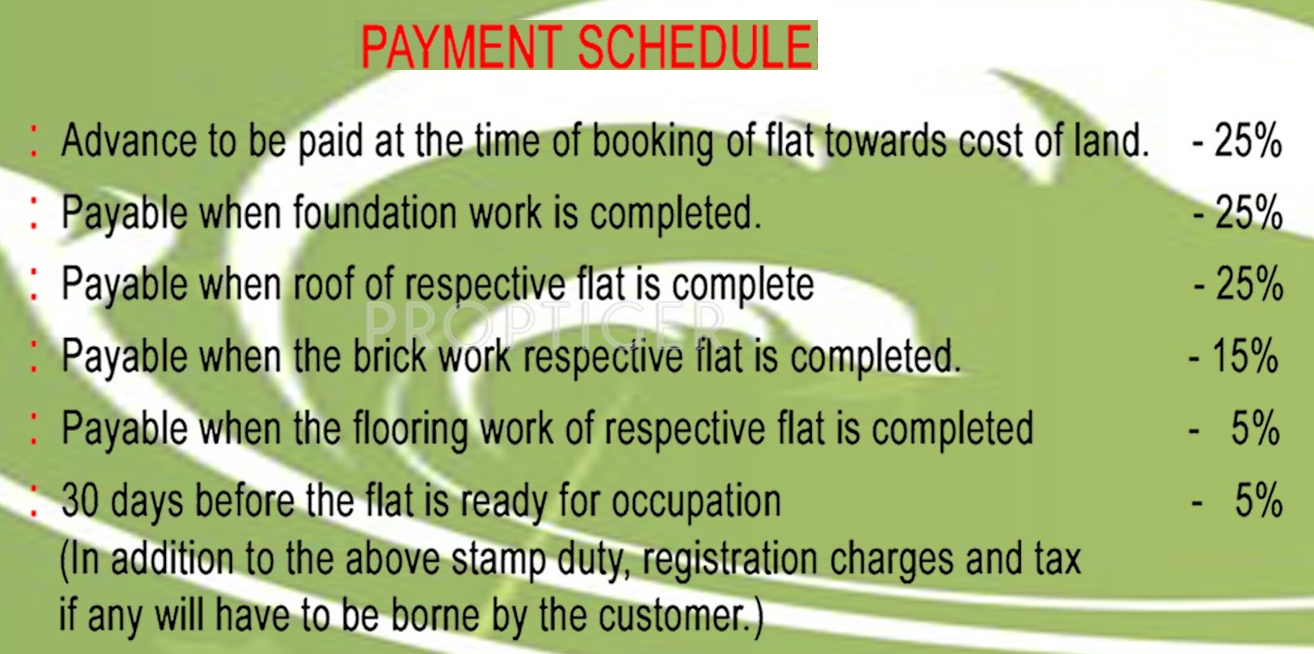 PAYMENT SCHEDULE:

: Advance to be paid at the time of booking of flat towards cost of land. - 25%

: Payable when foundation work is completed. - 25%

: Payable when roof of respective flat is complete - 25%

PROPTIGER

: Payable when the brick work respective flat is completed. - 15%

: Payable when the flooring work of respective flat is completed - 5%

: 30 days before the flat is ready for occupation - 5%
(In addition to the above stamp duty, registration charges and tax if any will have to be borne by the customer.)